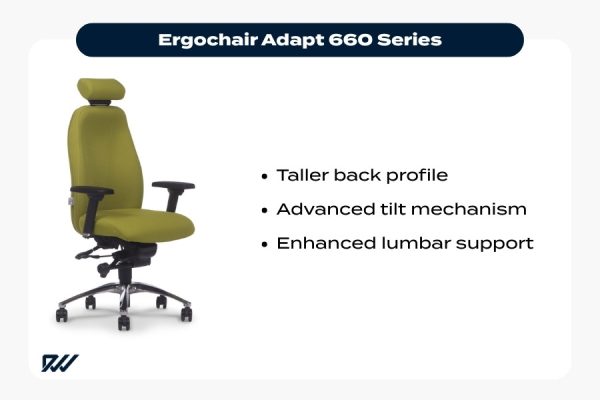 Ergochair Adapt 660 Series

• Taller back profile
• Advanced tilt mechanism
• Enhanced lumbar support